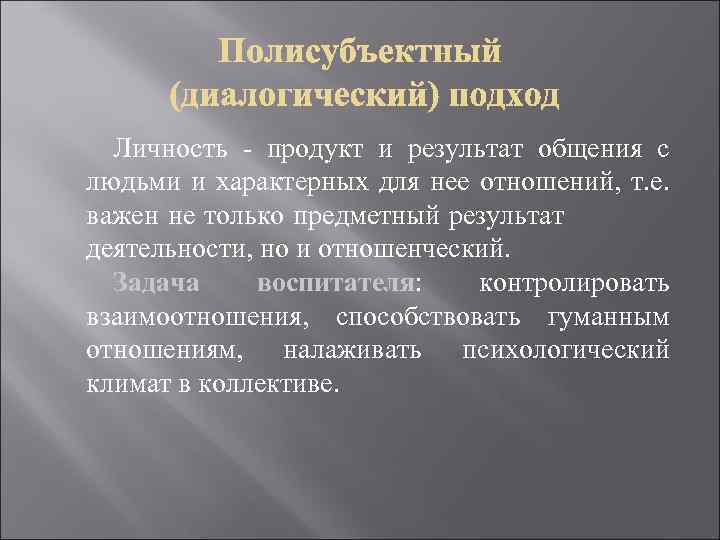 Полисубъектный (диалогический) подход

Личность - продукт и результат общения с людьми и характерных для нее отношений, т.е. важен не только предметный результат деятельности, но и отношенческий.

Задача воспитателя: контролировать взаимоотношения, способствовать гуманным отношениям, налаживать психологический климат в коллективе.